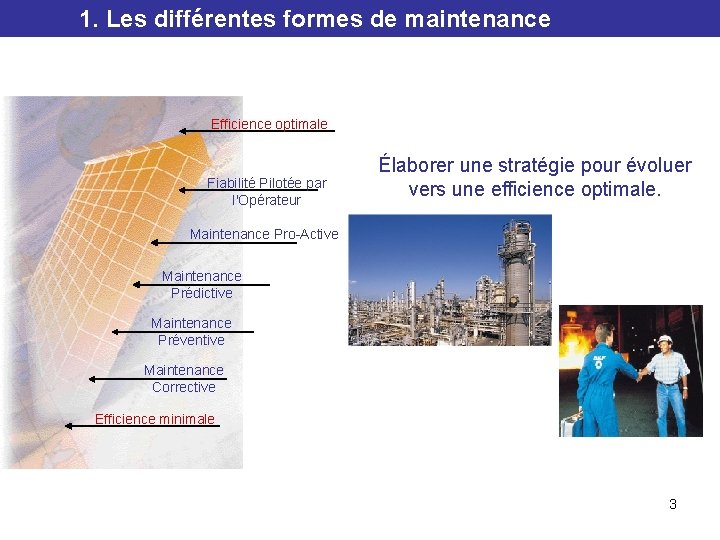 1. Les différentes formes de maintenance

Efficience optimale

Fiabilité Pilotée par l'Opérateur

Maintenance Pro-Active

Maintenance Prédictive

Maintenance Préventive

Maintenance Corrective

Efficience minimale

Élaborer une stratégie pour évoluer vers une efficience optimale.

3